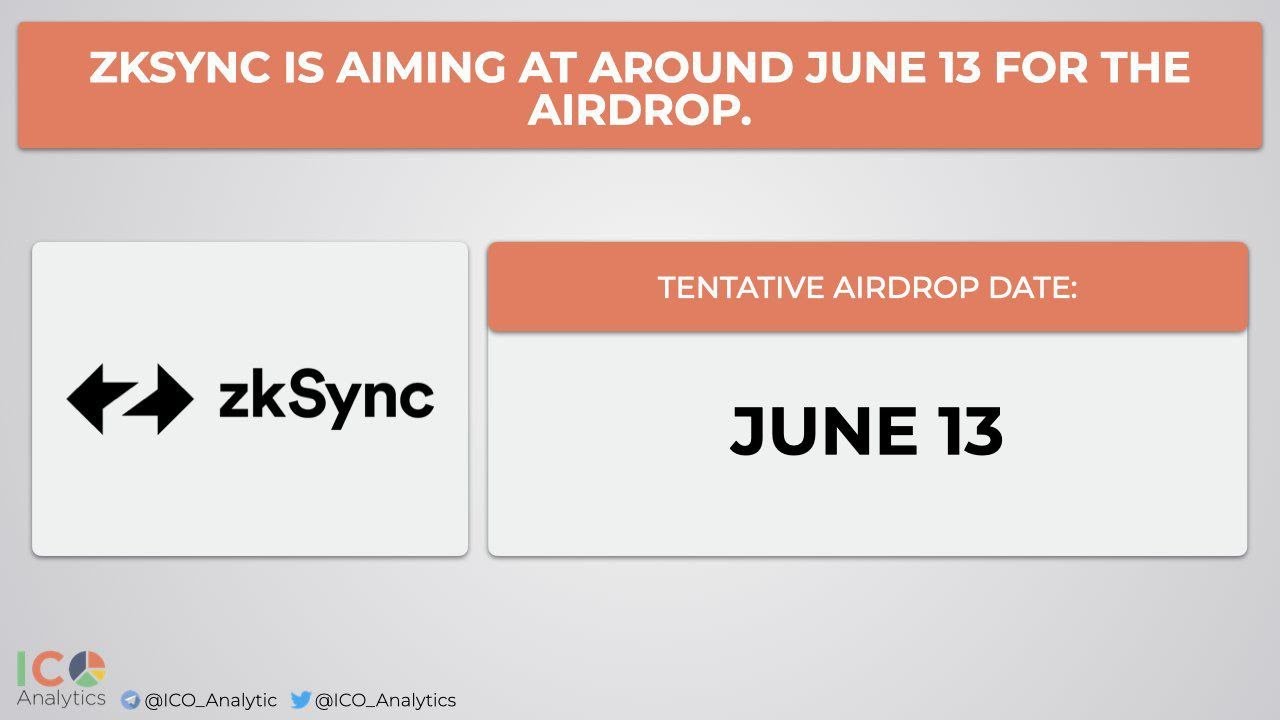 ZKSYNC IS AIMING AT AROUND JUNE 13 FOR THE AIRDROP.

zkSync

TENTATIVE AIRDROP DATE:

JUNE 13

ICO Analytics @ICO_Analytic @ICO_Analytics